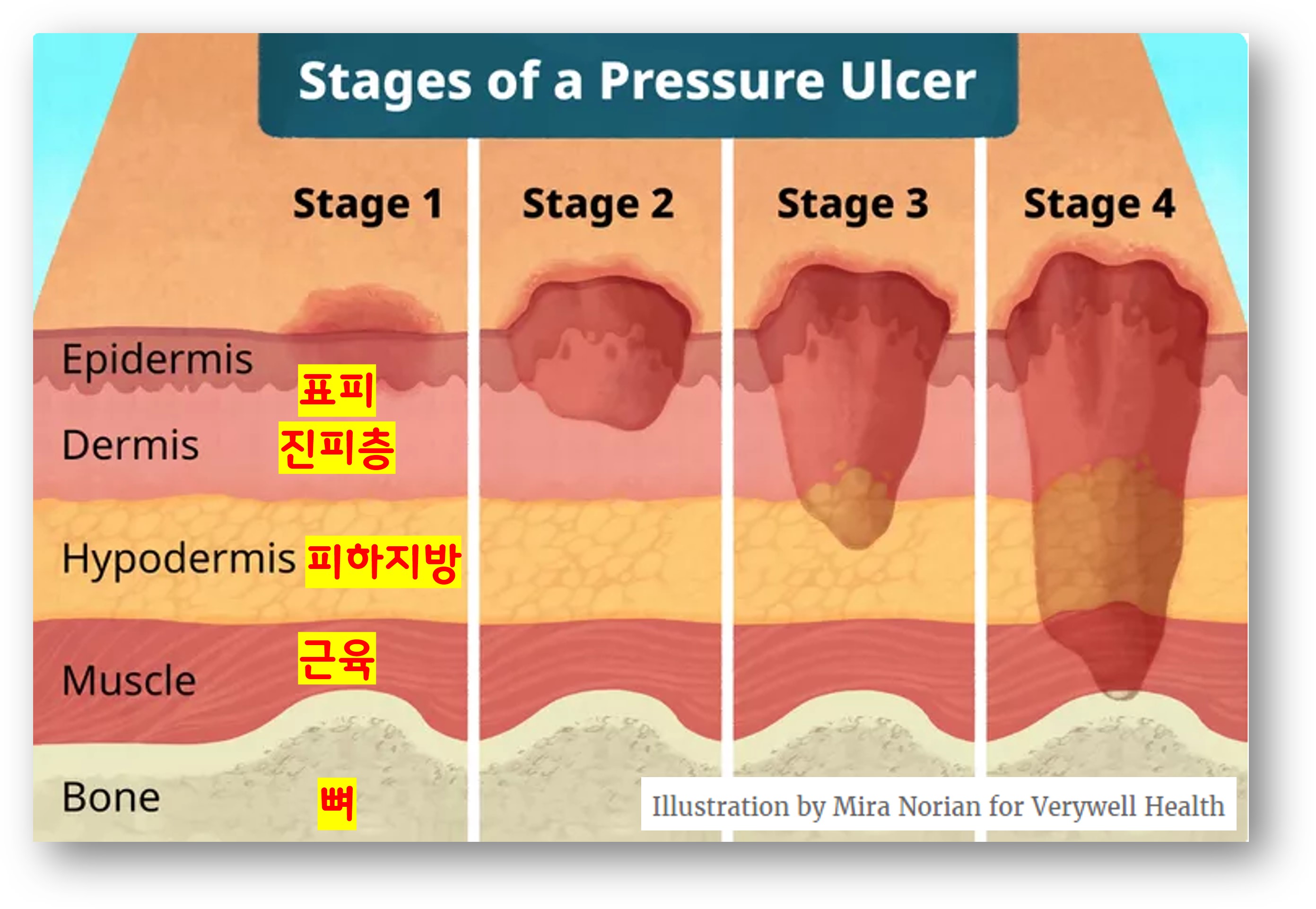 Stages of a Pressure Ulcer

Stage 1

Stage 2

Stage 3

Stage 4

Epidermis 표피

Dermis 진피층

Hypodermis 피하지방

Muscle 근육

Bone 뼈

Illustration by Mira Norian for Verywell Health